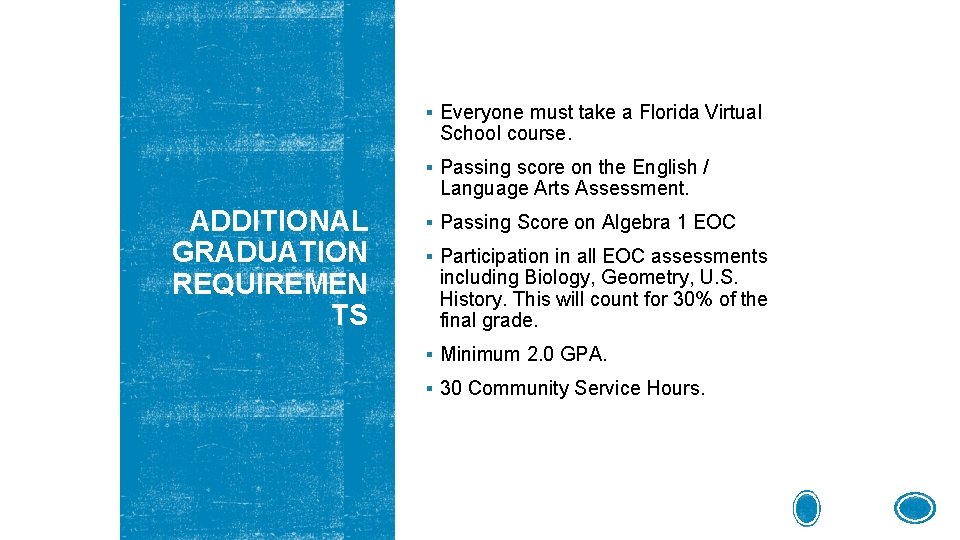 ADDITIONAL GRADUATION REQUIREMEN TS

▪ Everyone must take a Florida Virtual School course.

▪ Passing score on the English / Language Arts Assessment.

▪ Passing Score on Algebra 1 EOC

▪ Participation in all EOC assessments including Biology, Geometry, U.S. History. This will count for 30% of the final grade.

▪ Minimum 2.0 GPA.

▪ 30 Community Service Hours.